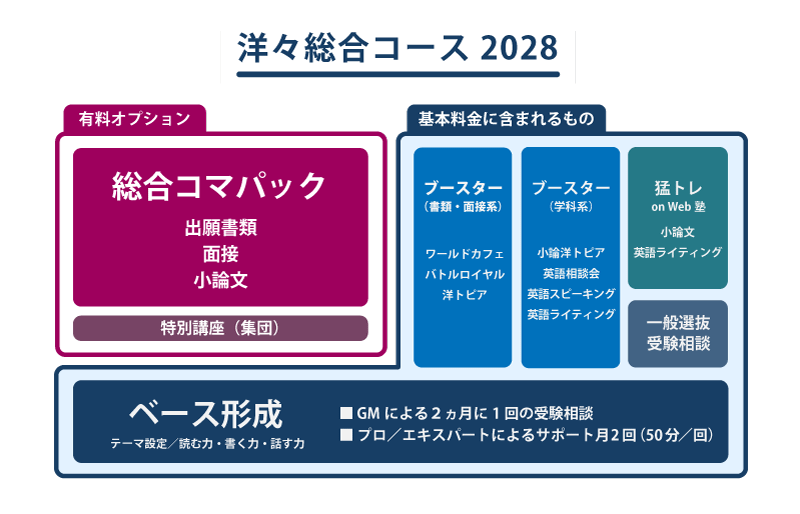 洋々総合コース 2028

有料オプション

総合コマパック
出願書類
面接
小論文

特別講座（集団）

基本料金に含まれるもの

ブースター
（書類・面接系）

ワールドカフェ
バトルロイヤル
洋トピア

ブースター
（学科系）

小論洋トピア
英語相談会
英語スピーキング
英語ライティング

猛トレ
on Web 塾

小論文
英語ライティング

一般選抜
受験相談

ベース形成
テーマ設定／読む力・書く力・話す力

■ GM による 2 ヵ月に 1 回の受験相談
■ プロ／エキスパートによるサポート月2回（50分／回）